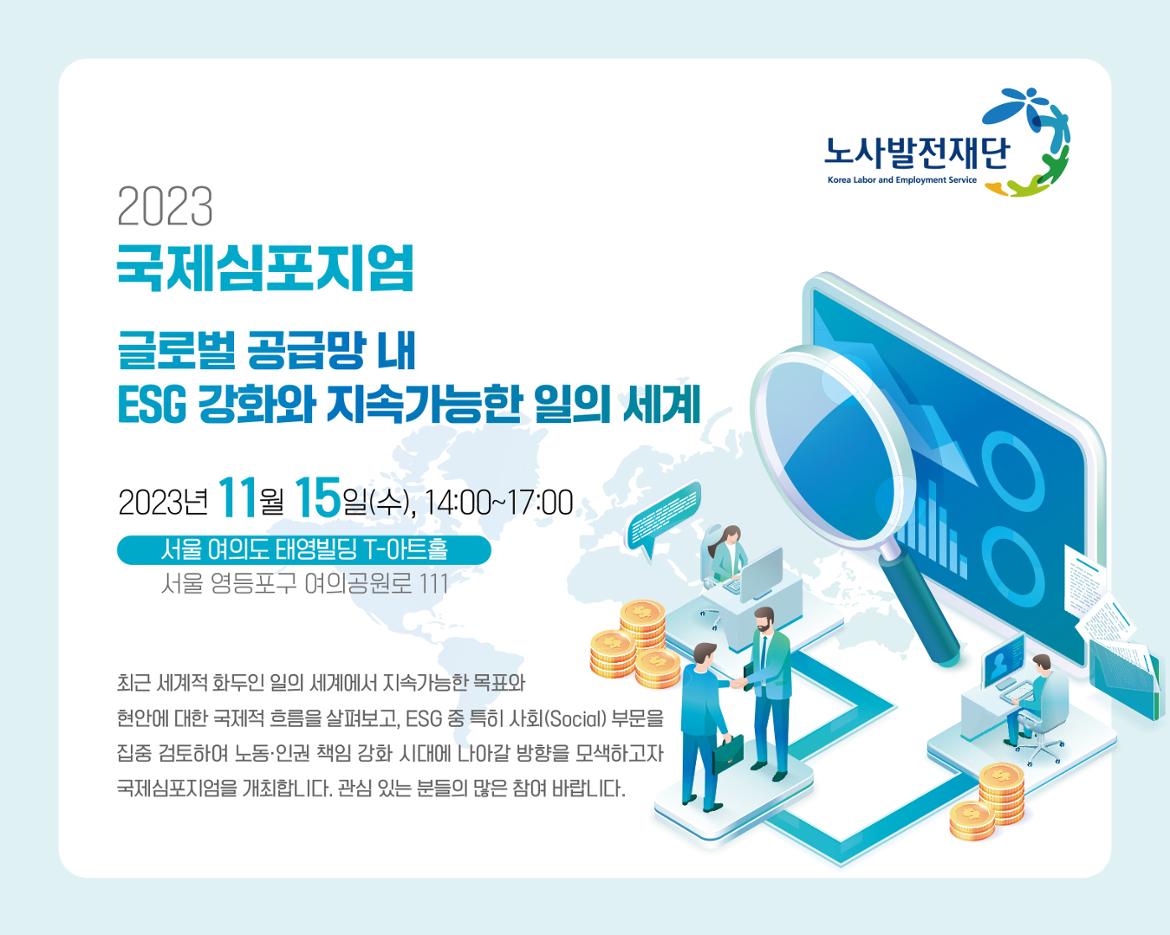 노사발전재단
Korea Labor and Employment Service

2023
국제심포지엄

글로벌 공급망 내
ESG 강화와 지속가능한 일의 세계

2023년 11월 15일(수), 14:00~17:00
서울 여의도 태영빌딩 T-아트홀
서울 영등포구 여의공원로 111

최근 세계적 화두인 일의 세계에서 지속가능한 목표와 현안에 대한 국제적 흐름을 살펴보고, ESG 중 특히 사회(Social) 부문을 집중 검토하여 노동·인권 책임 강화 시대에 나아갈 방향을 모색하고자 국제심포지엄을 개최합니다. 관심 있는 분들의 많은 참여 바랍니다.